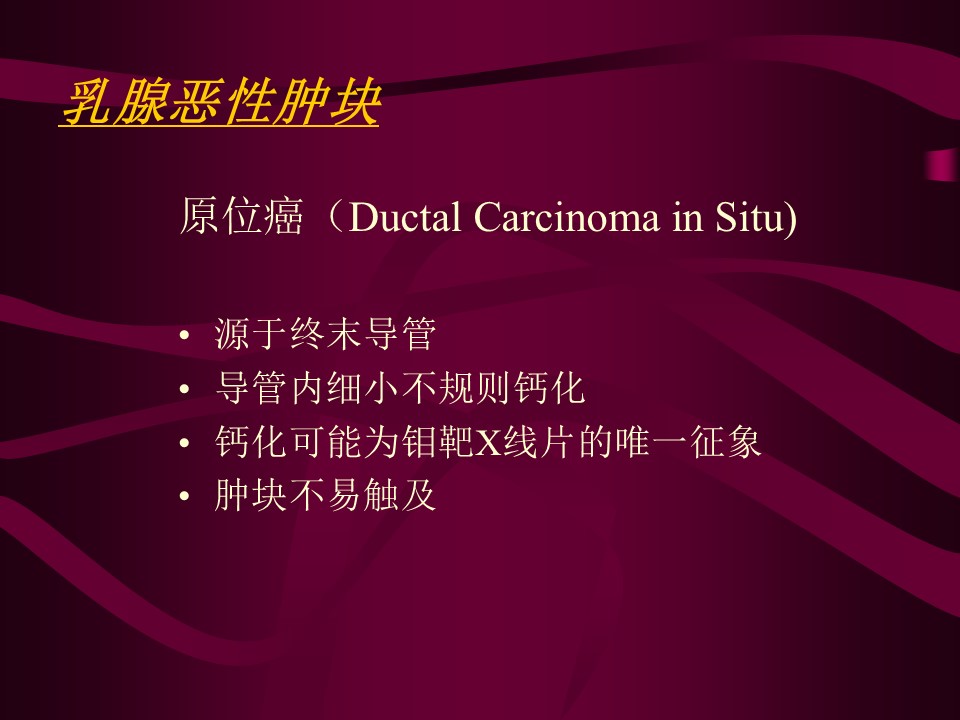 乳腺恶性肿块

原位癌（Ductal Carcinoma in Situ)

• 源于终末导管
• 导管内细小不规则钙化
• 钙化可能为钼靶X线片的唯一征象
• 肿块不易触及